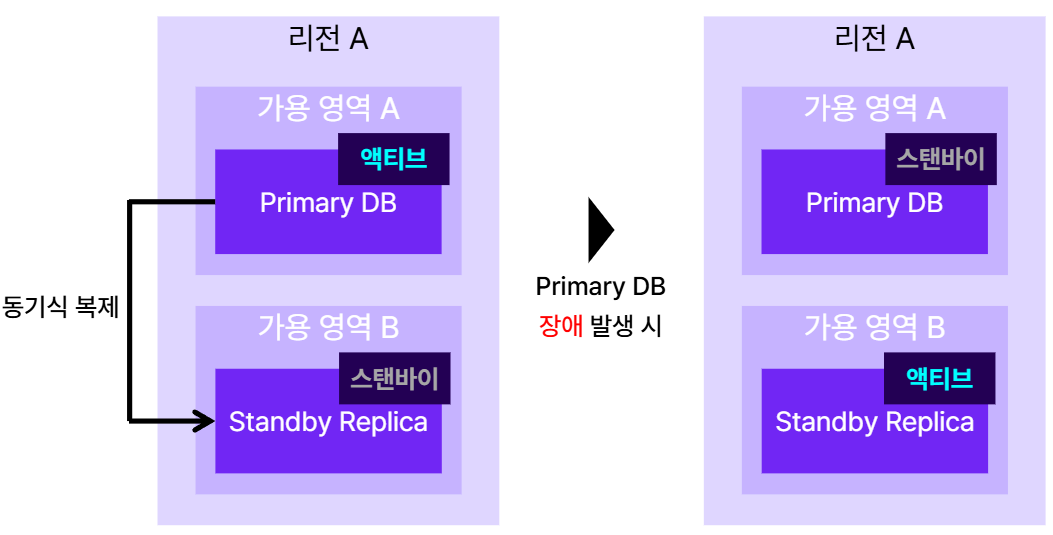 리전 A

가용 영역 A

액티브

Primary DB

동기식 복제

가용 영역 B

스탠바이

Standby Replica

Primary DB
장애 발생 시

리전 A

가용 영역 A

스탠바이

Primary DB

가용 영역 B

액티브

Standby Replica